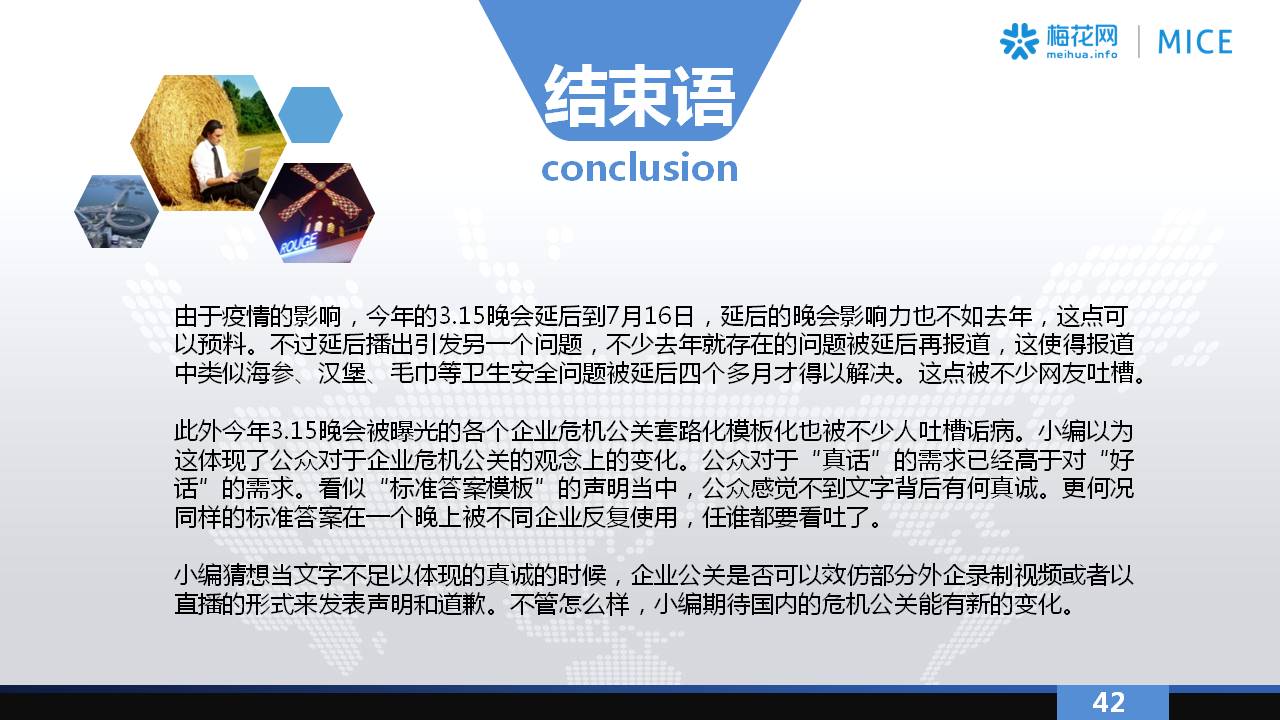 梅花网
meihua.info
MICE

结束语
conclusion

ROUGE

由于疫情的影响，今年的3.15晚会延后到7月16日，延后的晚会影响力也不如去年，这点可以预料。不过延后播出引发另一个问题，不少去年就存在的问题被延后再报道，这使得报道中类似海参、汉堡、毛巾等卫生安全问题被延后四个多月才得以解决。这点被不少网友吐槽。

此外今年3.15晚会被曝光的各个企业危机公关套路化模板化也被不少人吐槽诟病。小编以为这体现了公众对于企业危机公关的观念上的变化。公众对于“真话”的需求已经高于对“好话”的需求。看似“标准答案模板”的声明当中，公众感觉不到文字背后有何真诚。更何况同样的标准答案在一个晚上被不同企业反复使用，任谁都要看吐了。

小编猜想当文字不足以体现的真诚的时候，企业公关是否可以效仿部分外企录制视频或者以直播的形式来发表声明和道歉。不管怎么样，小编期待国内的危机公关能有新的变化。

42